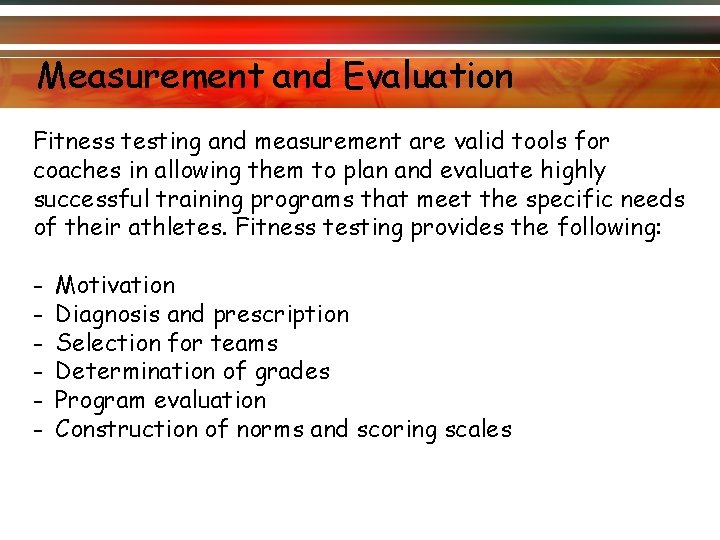 Measurement and Evaluation

Fitness testing and measurement are valid tools for coaches in allowing them to plan and evaluate highly successful training programs that meet the specific needs of their athletes. Fitness testing provides the following:

- Motivation
- Diagnosis and prescription
- Selection for teams
- Determination of grades
- Program evaluation
- Construction of norms and scoring scales